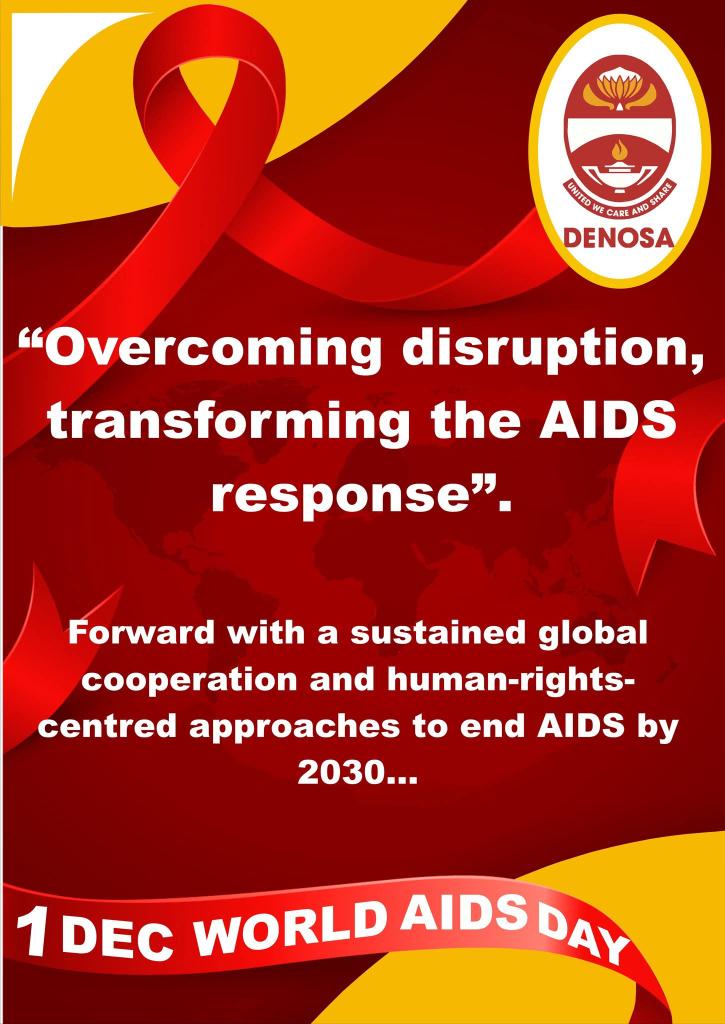 UNITED WE CARE AND SHARE
DENOSA

“Overcoming disruption, transforming the AIDS response”.

Forward with a sustained global cooperation and human-rights-centred approaches to end AIDS by 2030...

1 DEC WORLD AIDS DAY